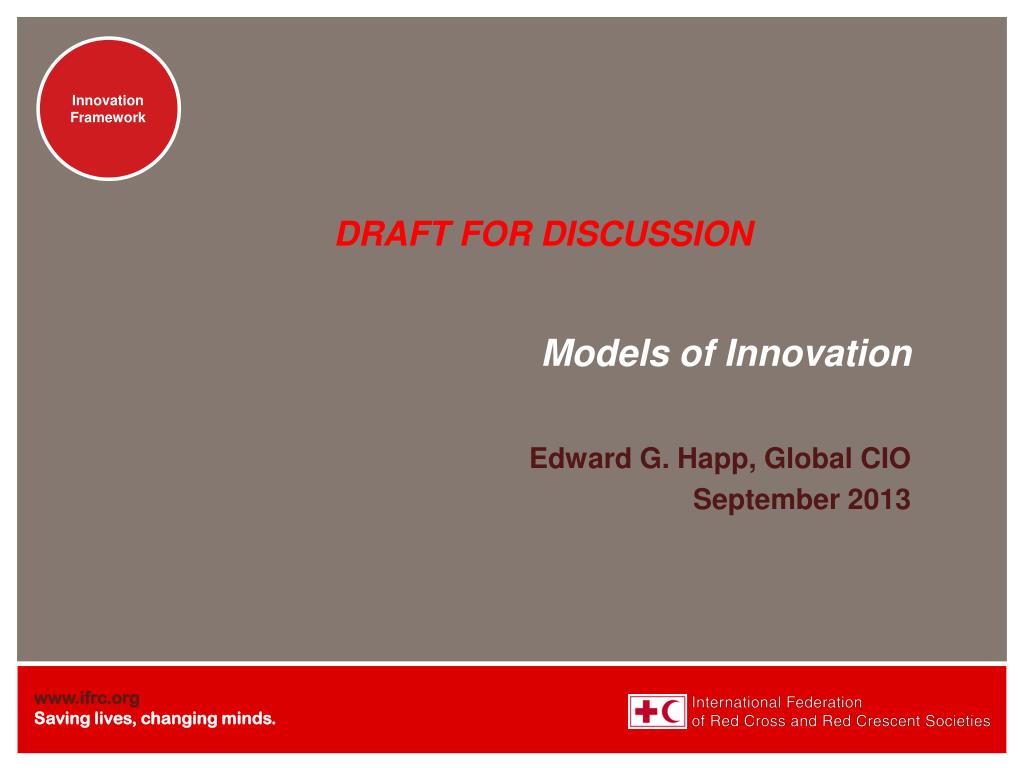 Innovation Framework

DRAFT FOR DISCUSSION

Models of Innovation

Edward G. Happ, Global CIO
September 2013

www.ifrc.org
Saving lives, changing minds.

International Federation
of Red Cross and Red Crescent Societies